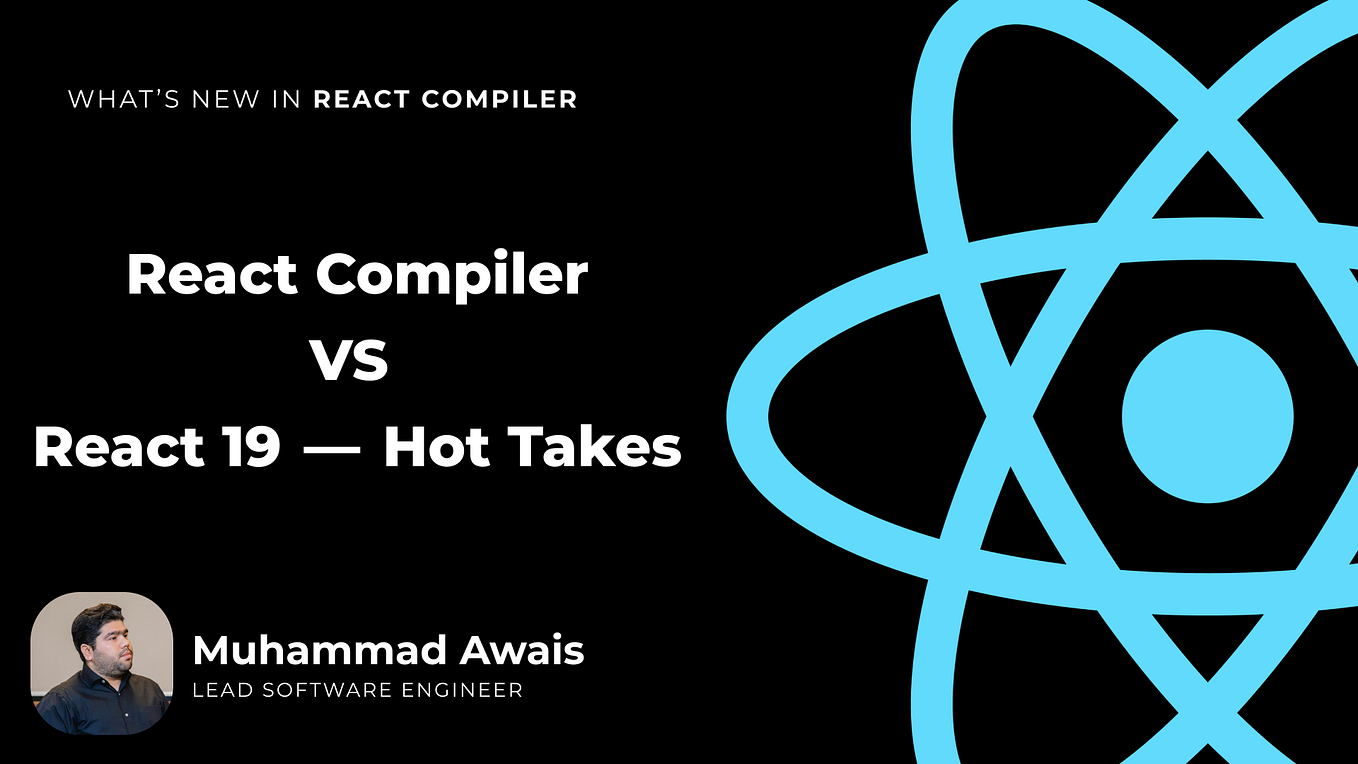 WHAT'S NEW IN REACT COMPILER

React Compiler
VS
React 19 — Hot Takes

Muhammad Awais
LEAD SOFTWARE ENGINEER